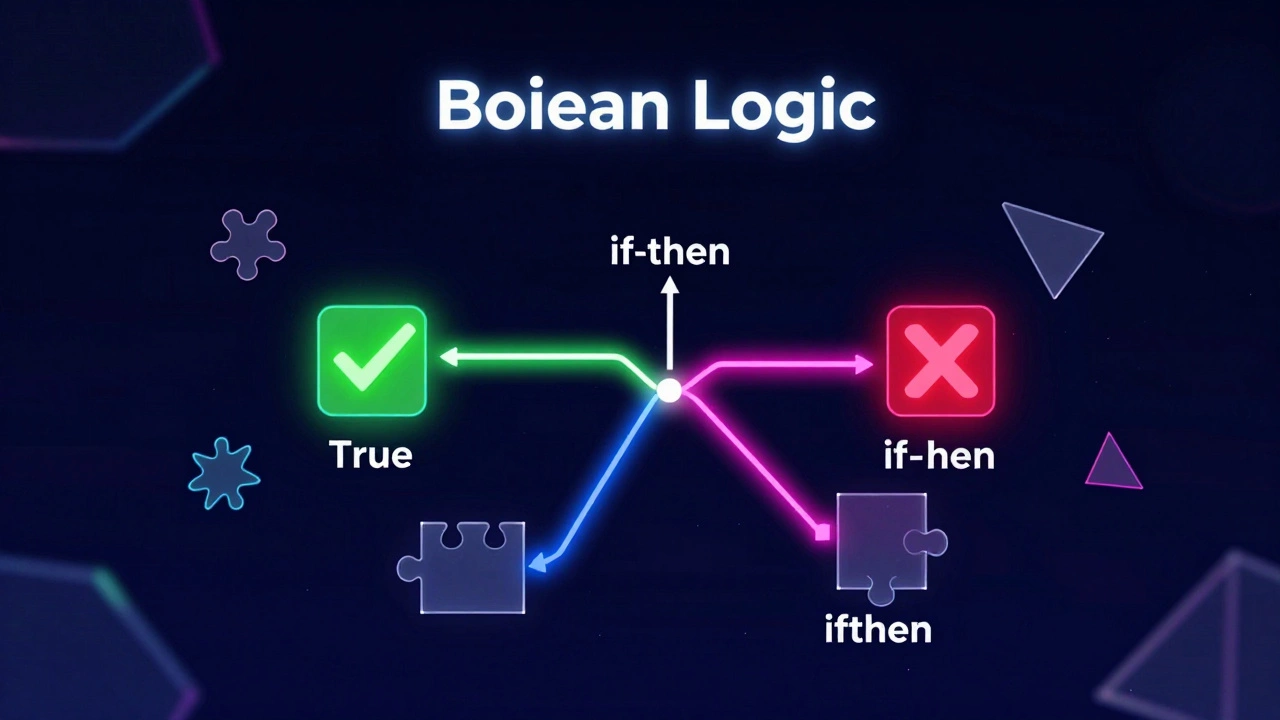 Boiean Logic

if-then

True

if-hen

ifthen